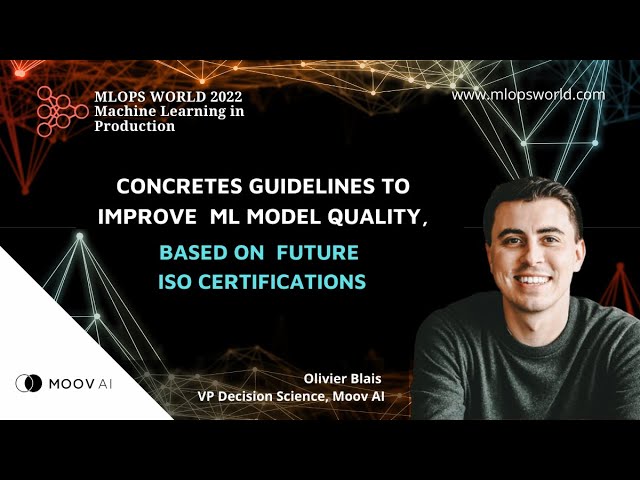 MLOPS WORLD 2022
Machine Learning in Production

www.mlopsworld.com

CONCRETES GUIDELINES TO IMPROVE ML MODEL QUALITY,

BASED ON FUTURE ISO CERTIFICATIONS

MOOV AI

Olivier Blais
VP Decision Science, Moov AI